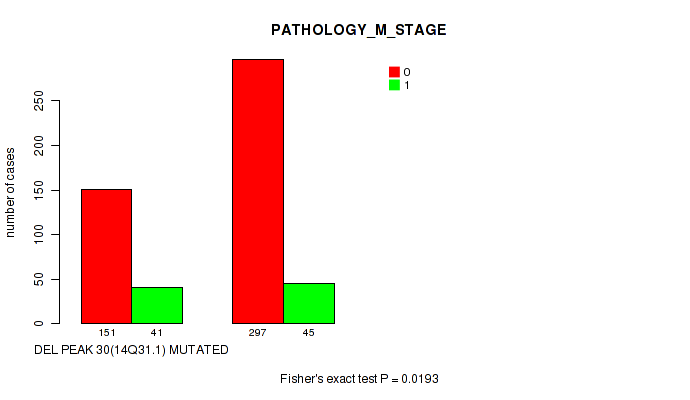 PATHOLOGY_M_STAGE

0
1

number of cases

0
50
100
150
200
250

151 41
297 45

DEL PEAK 30(14Q31.1) MUTATED

Fisher's exact test P = 0.0193